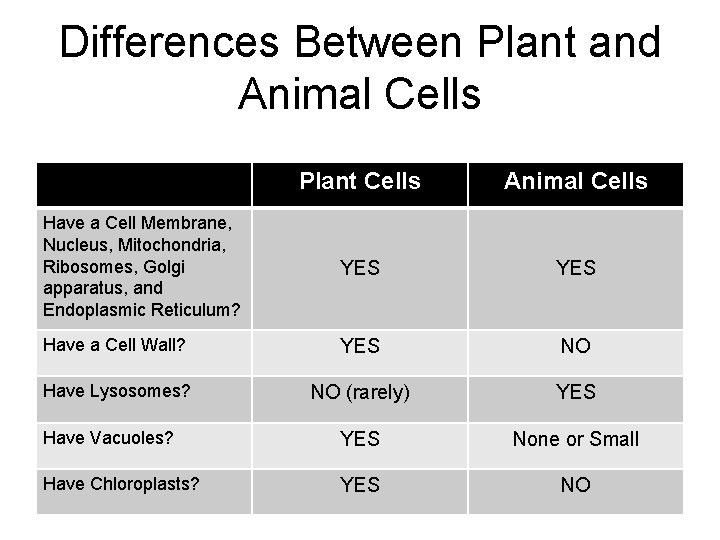 Differences Between Plant and Animal Cells

| | Plant Cells | Animal Cells |
|---|---|---|
| Have a Cell Membrane, Nucleus, Mitochondria, Ribosomes, Golgi apparatus, and Endoplasmic Reticulum? | YES | YES |
| Have a Cell Wall? | YES | NO |
| Have Lysosomes? | NO (rarely) | YES |
| Have Vacuoles? | YES | None or Small |
| Have Chloroplasts? | YES | NO |